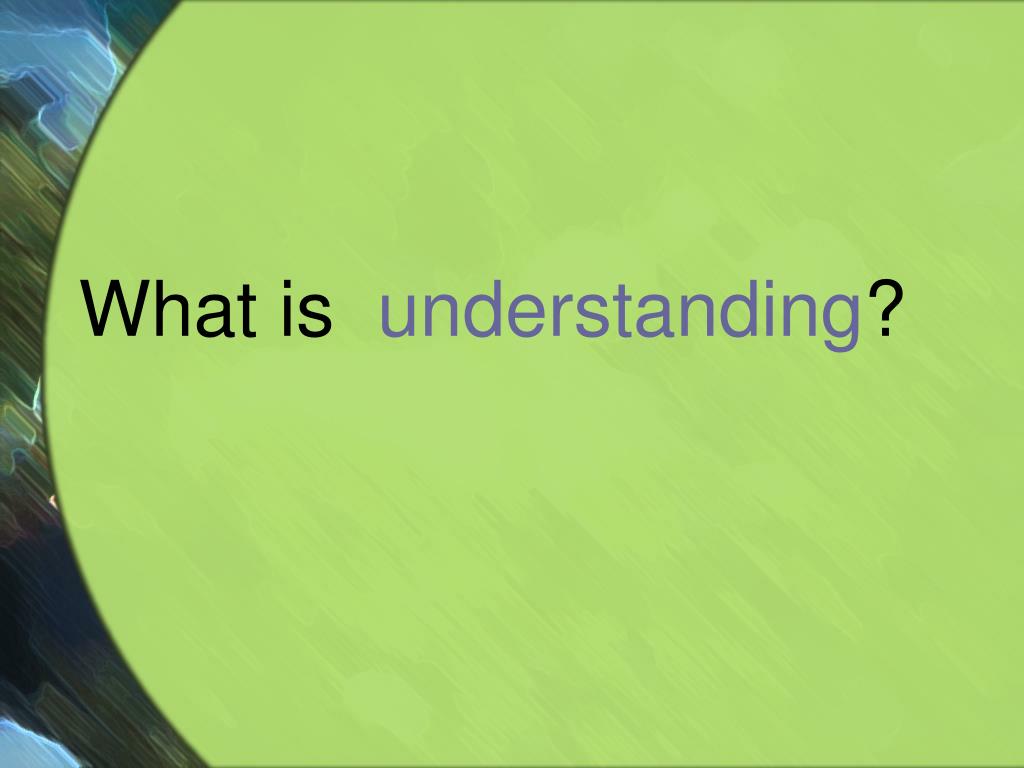 What is understanding?